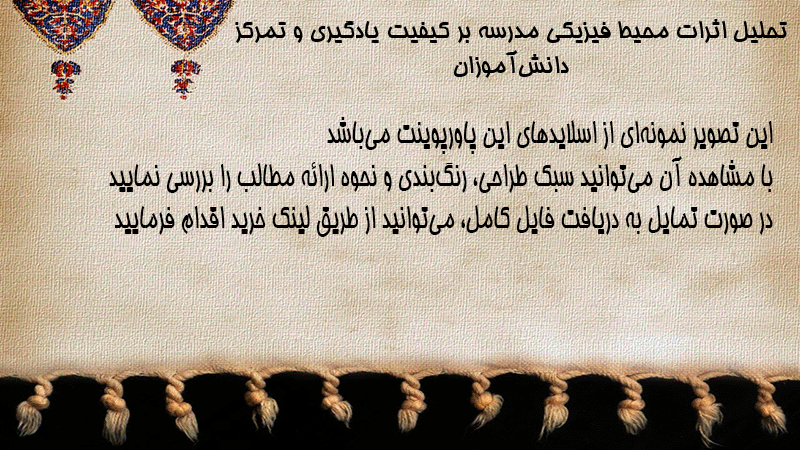 تحلیل اثرات محیط فیزیکی مدرسه بر کیفیت یادگیری و تمرکز دانش‌آموزان

این تصویر نمونه‌ای از اسلایدهای این پاورپوینت می‌باشد
با مشاهده آن می‌توانید سبک طراحی، رنگ‌بندی و نحوه ارائه مطالب را بررسی نمایید
در صورت تمایل به دریافت فایل کامل، می‌توانید از طریق لینک خرید اقدام فرمایید